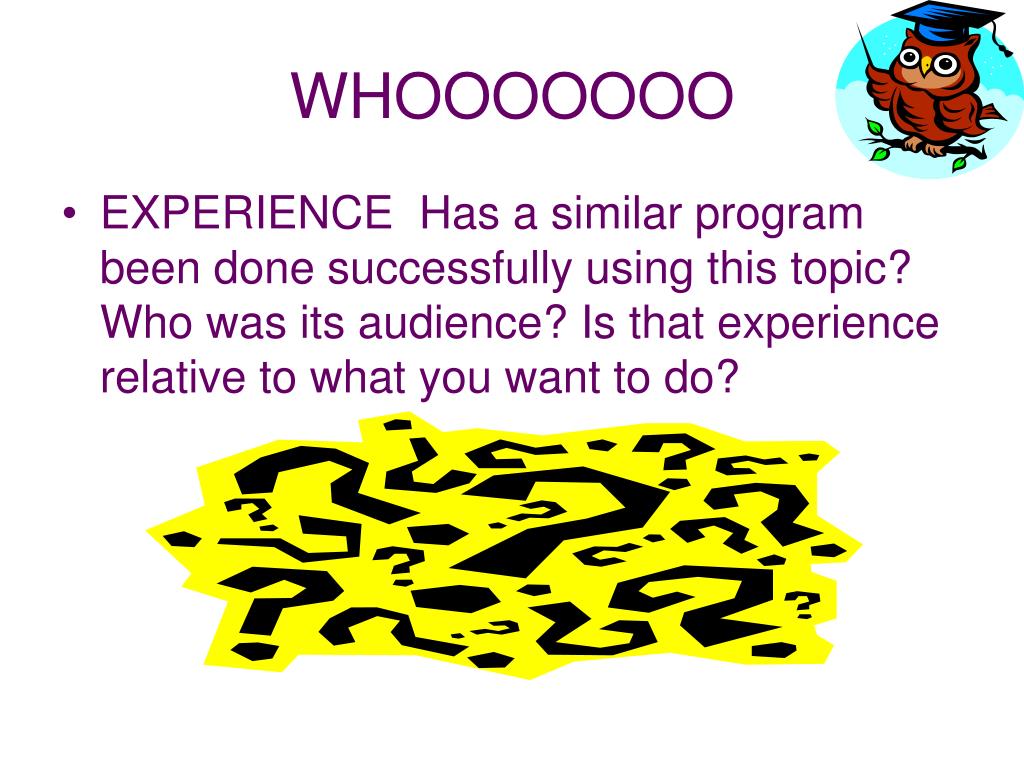 WHOOOOOOO

• EXPERIENCE  Has a similar program been done successfully using this topic? Who was its audience? Is that experience relative to what you want to do?